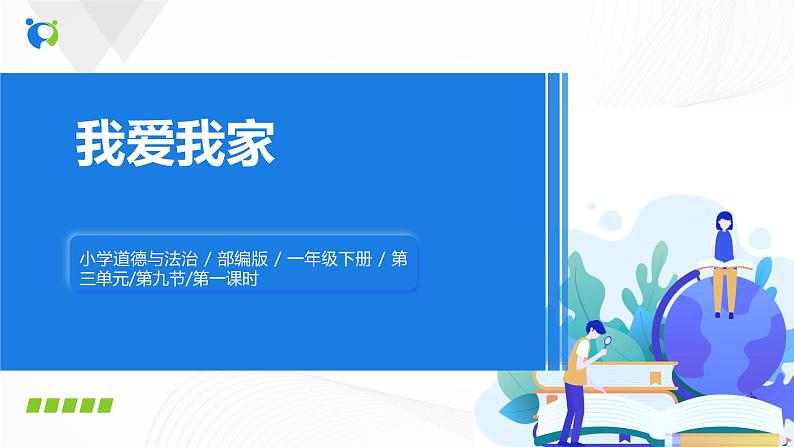 我爱我家

小学道德与法治 / 部编版 / 一年级下册 / 第三单元/第九节/第一课时